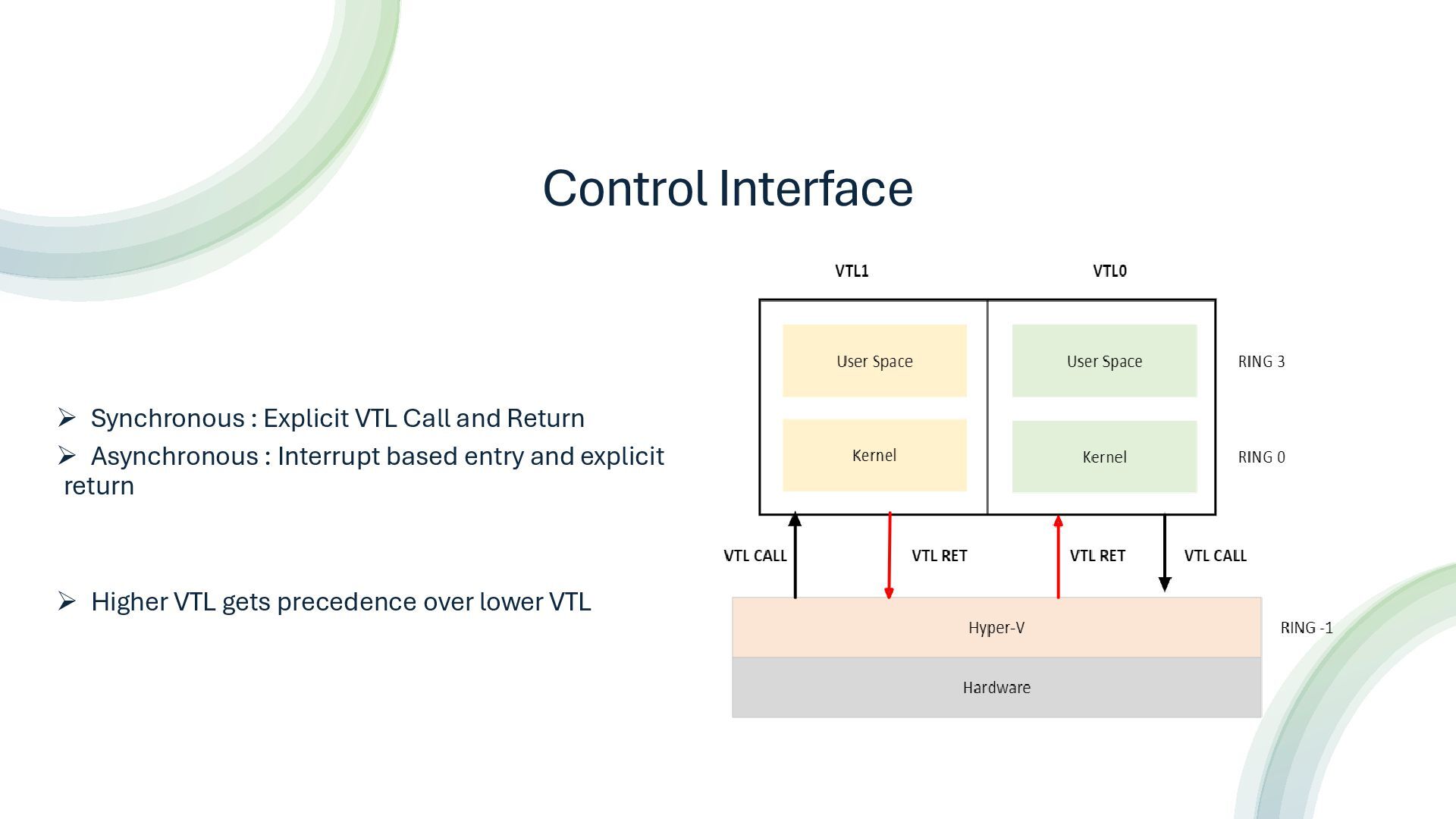 Control Interface

➢ Synchronous : Explicit VTL Call and Return
➢ Asynchronous : Interrupt based entry and explicit return

➢ Higher VTL gets precedence over lower VTL

VTL1
VTL0
User Space
User Space
RING 3
Kernel
Kernel
RING 0
VTL CALL
VTL RET
VTL RET
VTL CALL
Hyper-V
RING -1
Hardware